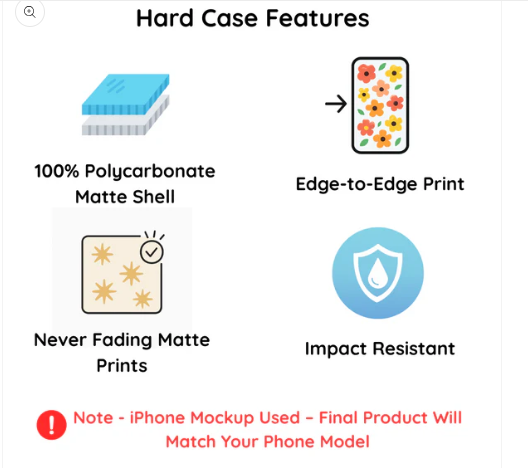 Hard Case Features

100% Polycarbonate Matte Shell

Edge-to-Edge Print

Never Fading Matte Prints

Impact Resistant

Note - iPhone Mockup Used – Final Product Will Match Your Phone Model